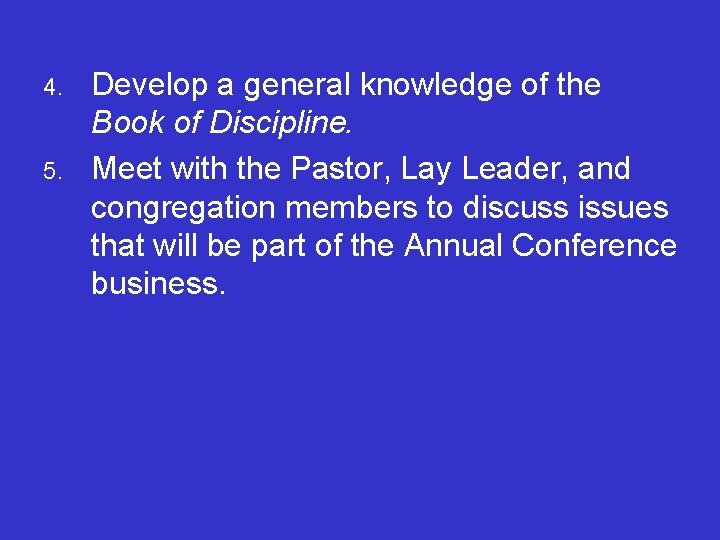 4. Develop a general knowledge of the Book of Discipline.

5. Meet with the Pastor, Lay Leader, and congregation members to discuss issues that will be part of the Annual Conference business.